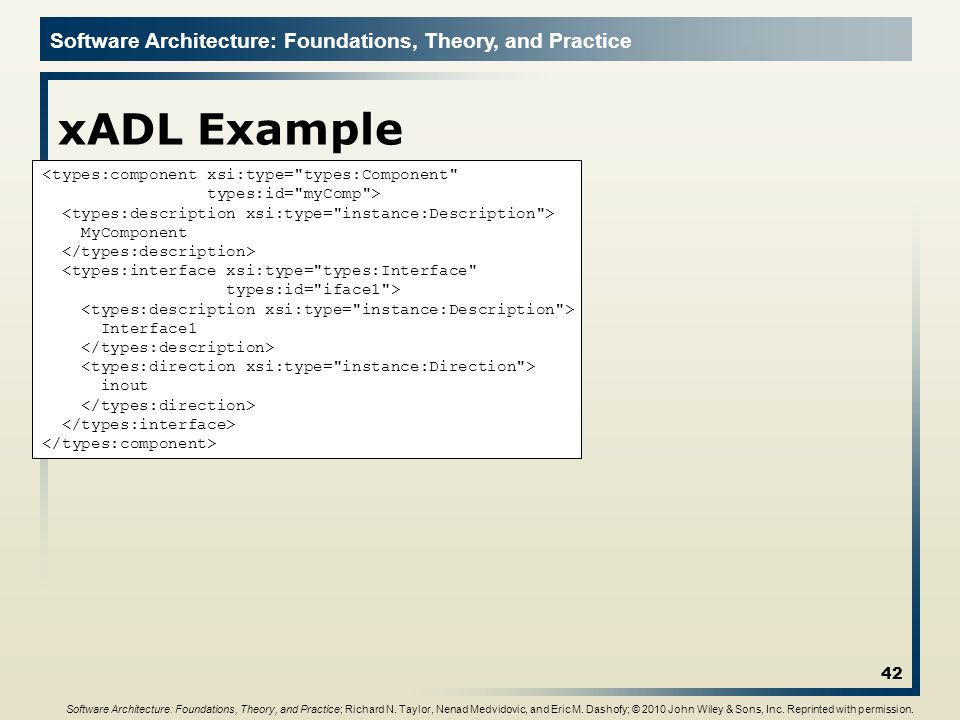 Software Architecture: Foundations, Theory, and Practice

xADL Example

<types:component xsi:type="types:Component"
                 types:id="myComp">
  <types:description xsi:type="instance:Description">
    MyComponent
  </types:description>
  <types:interface xsi:type="types:Interface"
                   types:id="iface1">
    <types:description xsi:type="instance:Description">
      Interface1
    </types:description>
    <types:direction xsi:type="instance:Direction">
      inout
    </types:direction>
  </types:interface>
</types:component>

42

Software Architecture: Foundations, Theory, and Practice; Richard N. Taylor, Nenad Medvidovic, and Eric M. Dashofy; © 2010 John Wiley & Sons, Inc. Reprinted with permission.